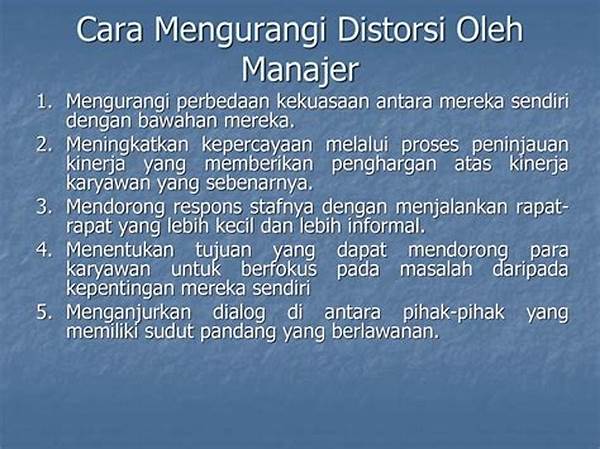 Cara Mengurangi Distorsi Oleh Manajer

1. Mengurangi perbedaan kekuasaan antara mereka sendiri dengan bawahan mereka.
2. Meningkatkan kepercayaan melalui proses peninjauan kinerja yang memberikan penghargan atas kinerja karyawan yang sebenarnya.
3. Mendorong respons stafnya dengan menjalankan rapat-rapat yang lebih kecil dan lebih informal.
4. Menentukan tujuan yang dapat mendorong para karyawan untuk berfokus pada masalah daripada kepentingan mereka sendiri
5. Menganjurkan dialog di antara pihak-pihak yang memiliki sudut pandang yang berlawanan.